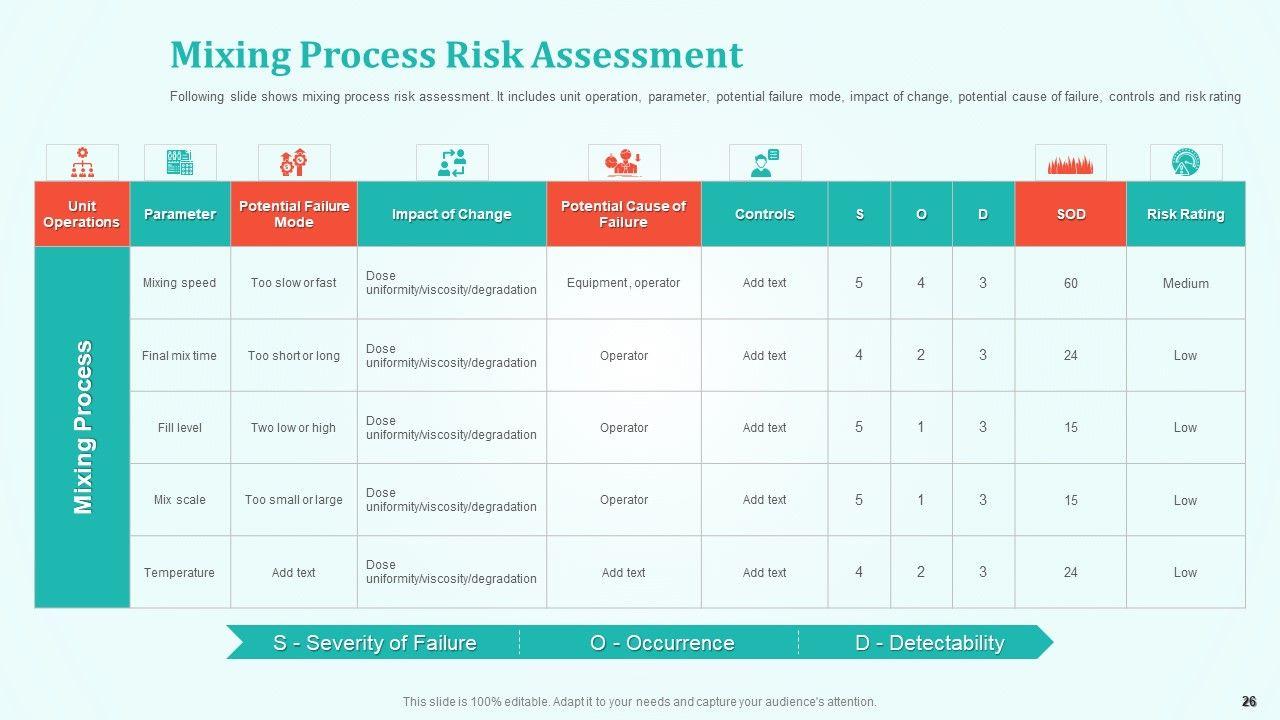 Mixing Process Risk Assessment

Following slide shows mixing process risk assessment. It includes unit operation, parameter, potential failure mode, impact of change, potential cause of failure, controls and risk rating

| Unit Operations | Parameter | Potential Failure Mode | Impact of Change | Potential Cause of Failure | Controls | S | O | D | SOD | Risk Rating |
|---|---|---|---|---|---|---|---|---|---|---|
| Mixing Process | Mixing speed | Too slow or fast | Dose uniformity/viscosity/degradation | Equipment , operator | Add text | 5 | 4 | 3 | 60 | Medium |
| | Final mix time | Too short or long | Dose uniformity/viscosity/degradation | Operator | Add text | 4 | 2 | 3 | 24 | Low |
| | Fill level | Two low or high | Dose uniformity/viscosity/degradation | Operator | Add text | 5 | 1 | 3 | 15 | Low |
| | Mix scale | Too small or large | Dose uniformity/viscosity/degradation | Operator | Add text | 5 | 1 | 3 | 15 | Low |
| | Temperature | Add text | Dose uniformity/viscosity/degradation | Add text | Add text | 4 | 2 | 3 | 24 | Low |

S - Severity of Failure
O - Occurrence
D - Detectability

This slide is 100% editable. Adapt it to your needs and capture your audience's attention.

26